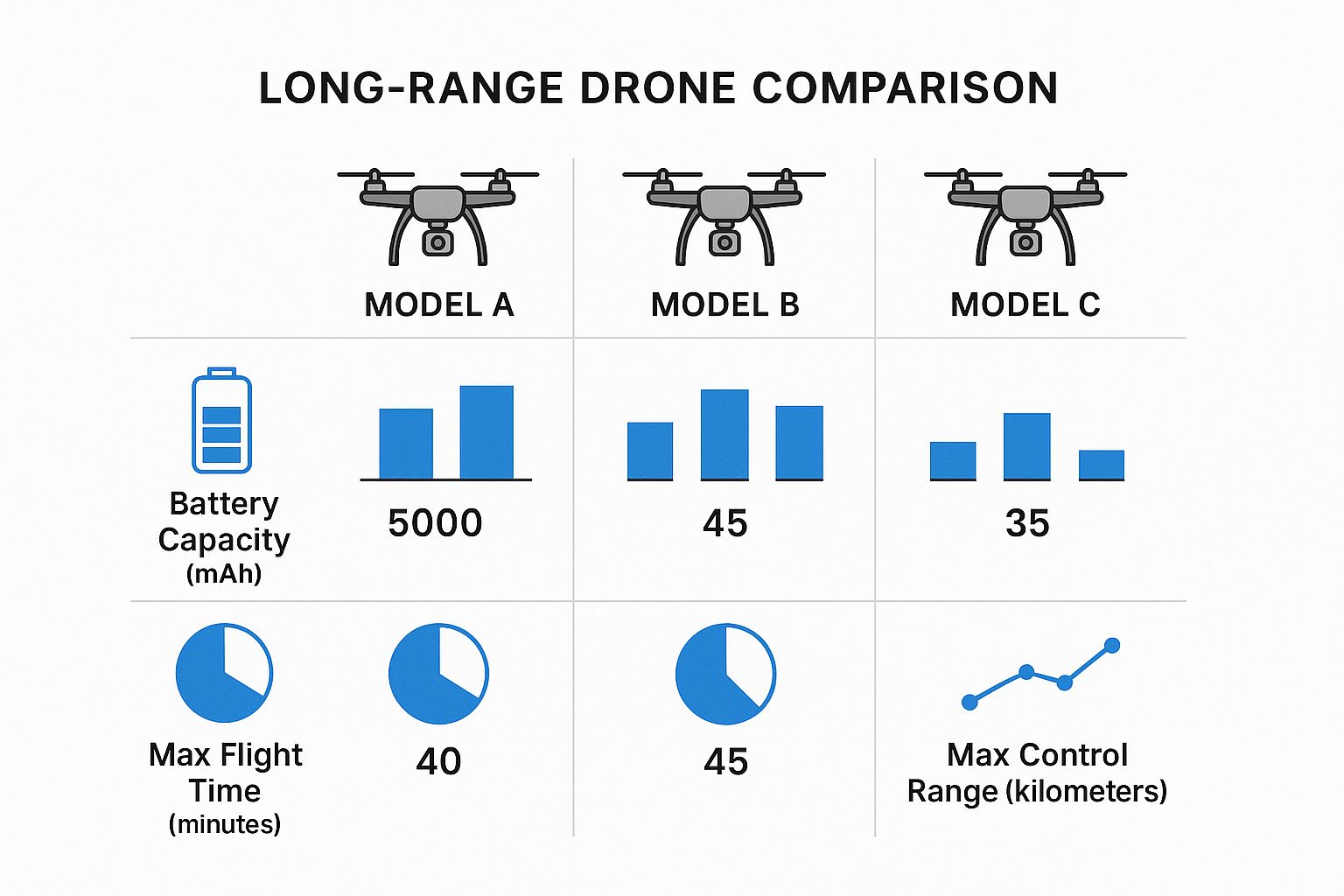 LONG-RANGE DRONE COMPARISON

| | MODEL A | MODEL B | MODEL C |
|---|---|---|---|
| Battery Capacity (mAh) | 5000 | 45 | 35 |
| Max Flight Time (minutes) | 40 | 45 | Max Control Range (kilometers) |